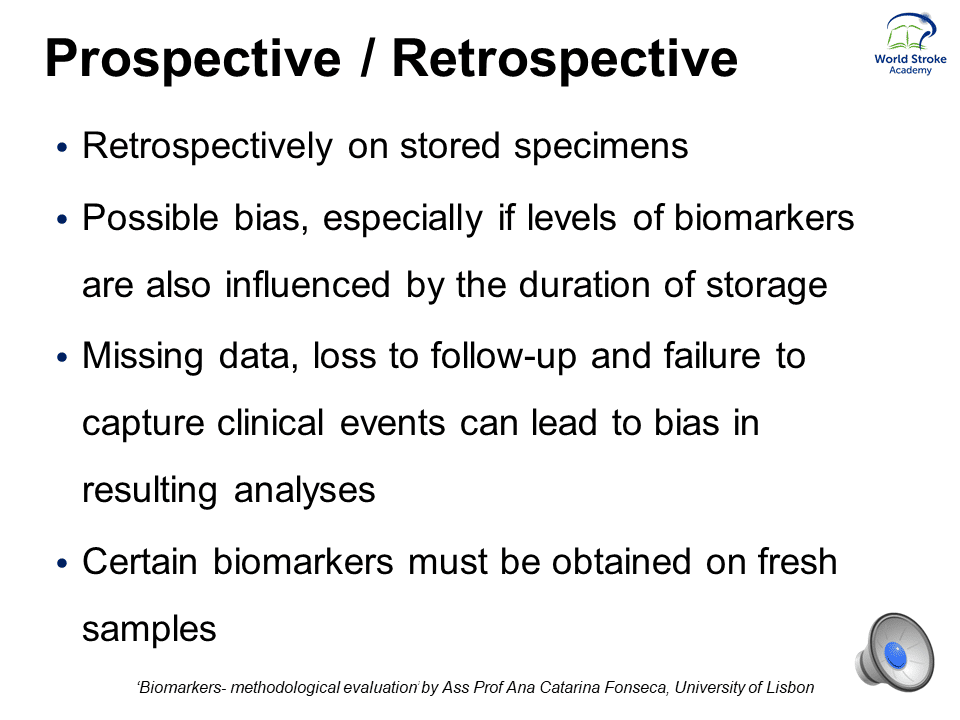 Prospective / Retrospective

World Stroke Academy

• Retrospectively on stored specimens

• Possible bias, especially if levels of biomarkers are also influenced by the duration of storage

• Missing data, loss to follow-up and failure to capture clinical events can lead to bias in resulting analyses

• Certain biomarkers must be obtained on fresh samples

'Biomarkers- methodological evaluation' by Ass Prof Ana Catarina Fonseca, University of Lisbon